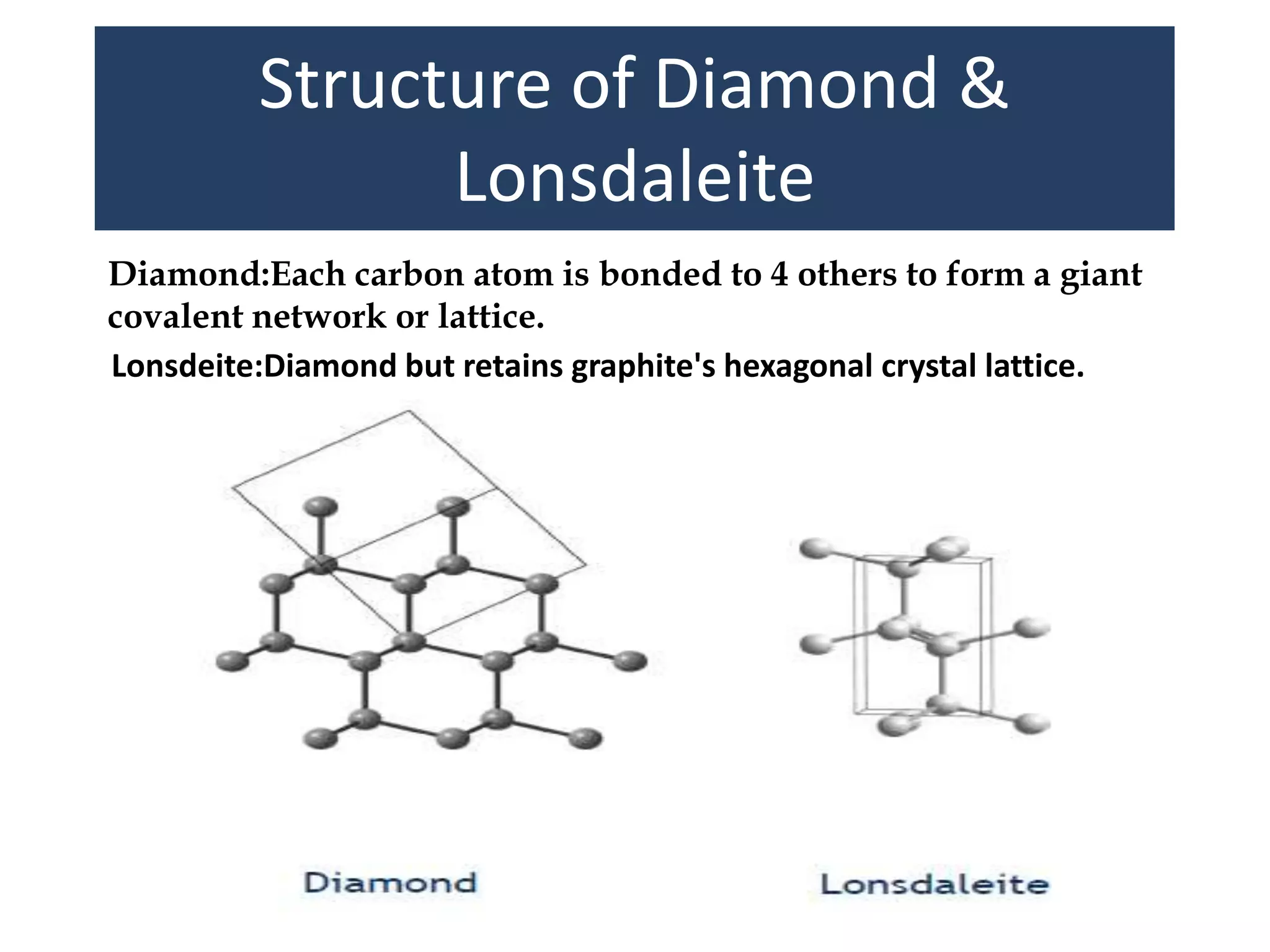 Structure of Diamond & Lonsdaleite

Diamond:Each carbon atom is bonded to 4 others to form a giant covalent network or lattice.

Lonsdeite:Diamond but retains graphite's hexagonal crystal lattice.

Diamond

Lonsdaleite